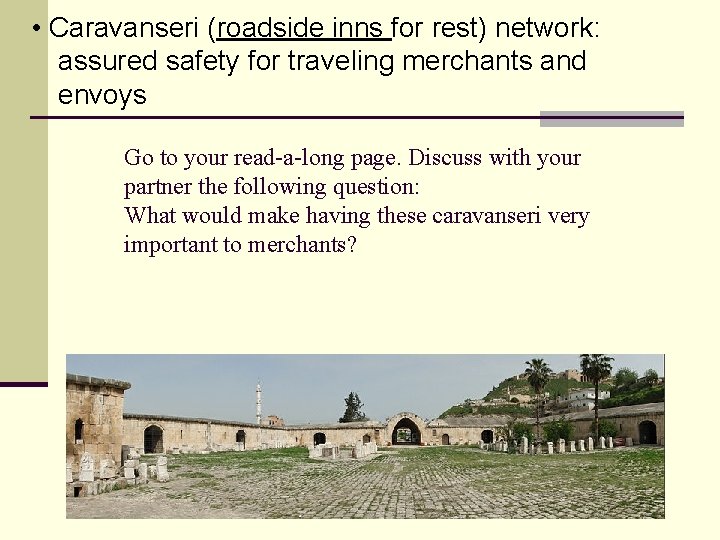 • Caravanseri (roadside inns for rest) network: assured safety for traveling merchants and envoys

Go to your read-a-long page. Discuss with your partner the following question:
What would make having these caravanseri very important to merchants?